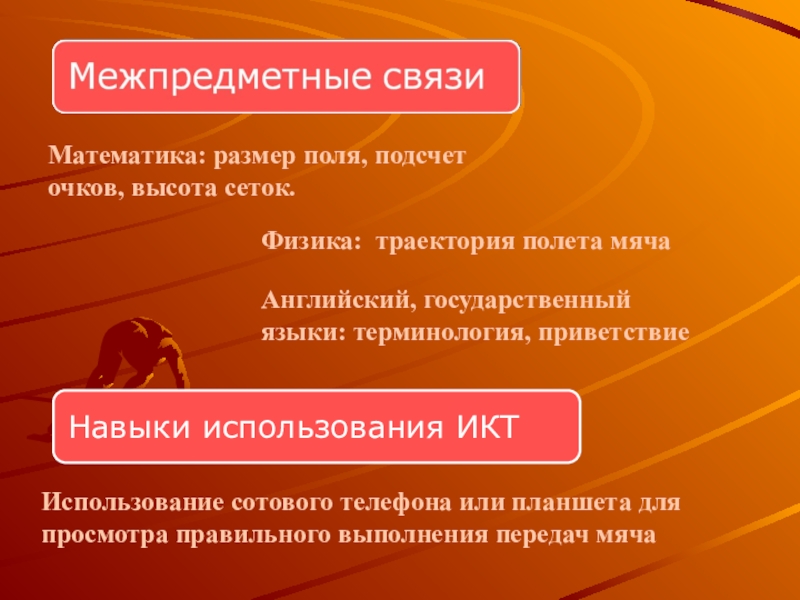 Межпредметные связи

Математика: размер поля, подсчет очков, высота сеток.

Физика: траектория полета мяча

Английский, государственный языки: терминология, приветствие

Навыки использования ИКТ

Использование сотового телефона или планшета для просмотра правильного выполнения передач мяча